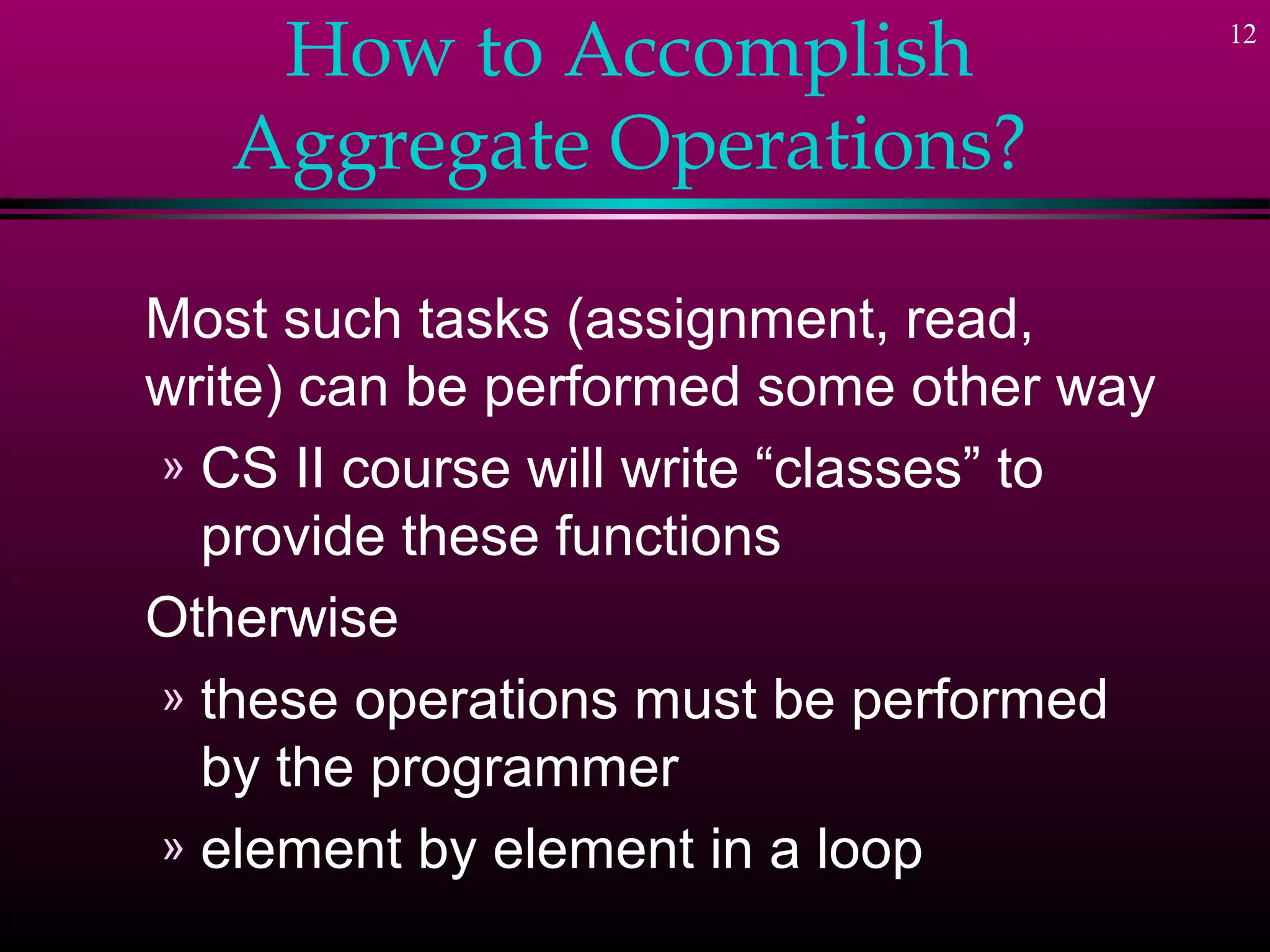 12

How to Accomplish Aggregate Operations?

Most such tasks (assignment, read, write) can be performed some other way

» CS II course will write “classes” to provide these functions

Otherwise

» these operations must be performed by the programmer

» element by element in a loop